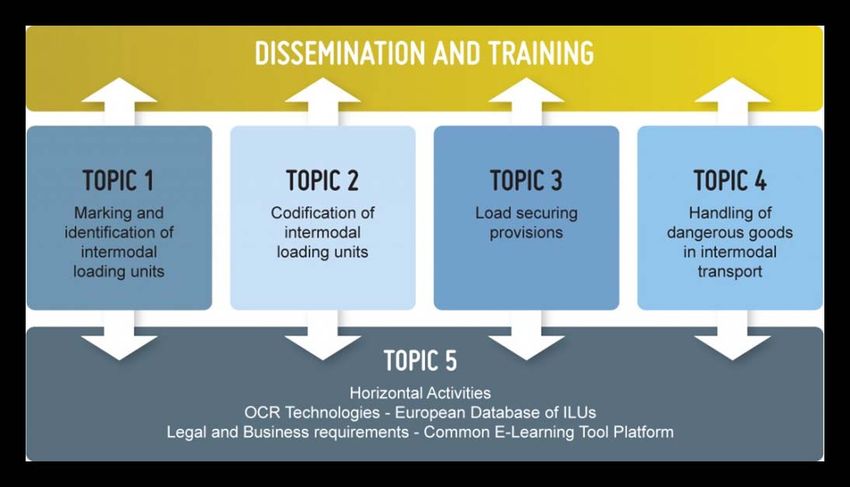 DISSEMINATION AND TRAINING

TOPIC 1
Marking and identification of intermodal loading units

TOPIC 2
Codification of intermodal loading units

TOPIC 3
Load securing provisions

TOPIC 4
Handling of dangerous goods in intermodal transport

TOPIC 5
Horizontal Activities
OCR Technologies - European Database of ILUs
Legal and Business requirements - Common E-Learning Tool Platform